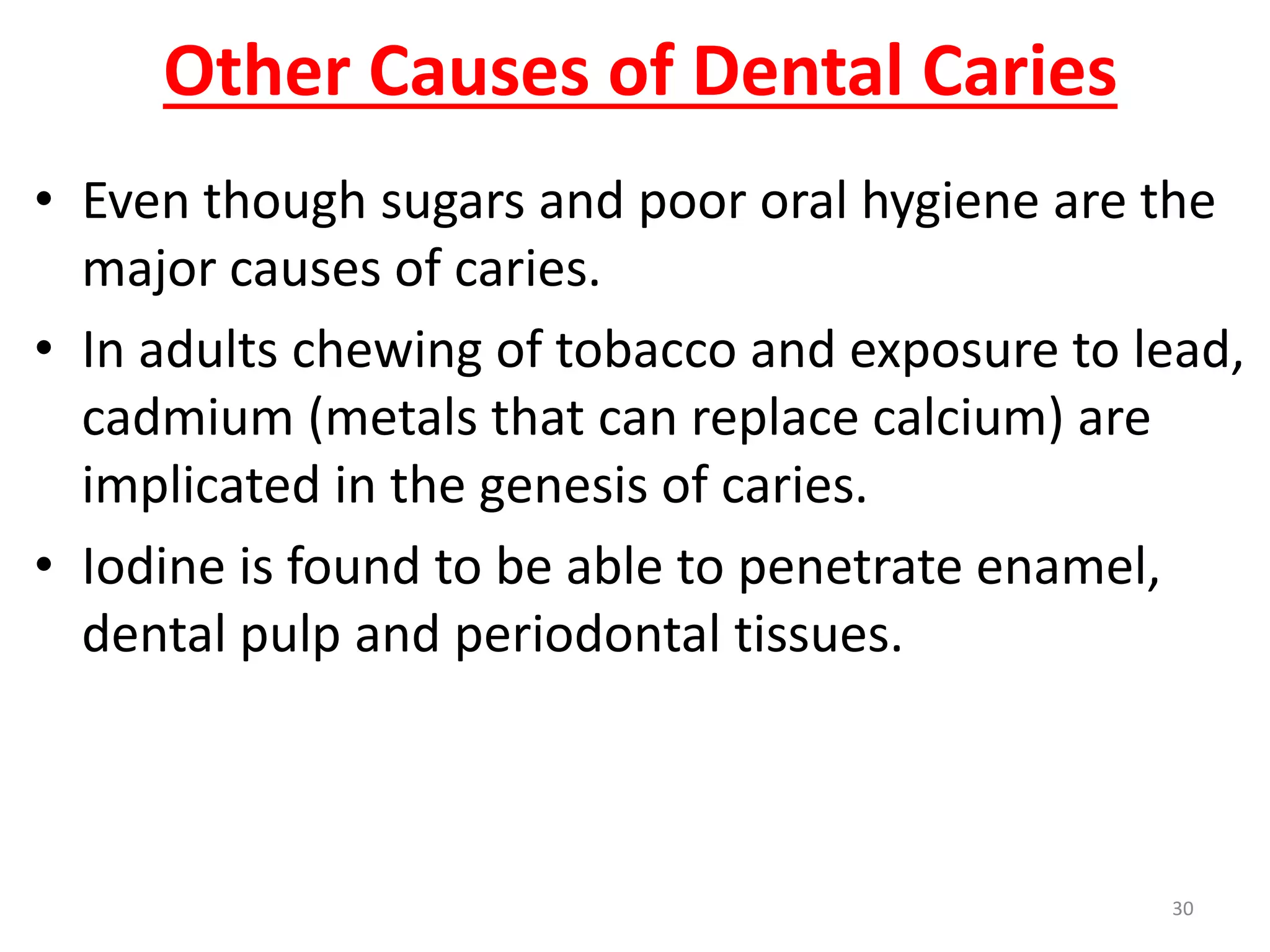 Other Causes of Dental Caries

• Even though sugars and poor oral hygiene are the major causes of caries.

• In adults chewing of tobacco and exposure to lead, cadmium (metals that can replace calcium) are implicated in the genesis of caries.

• Iodine is found to be able to penetrate enamel, dental pulp and periodontal tissues.

30